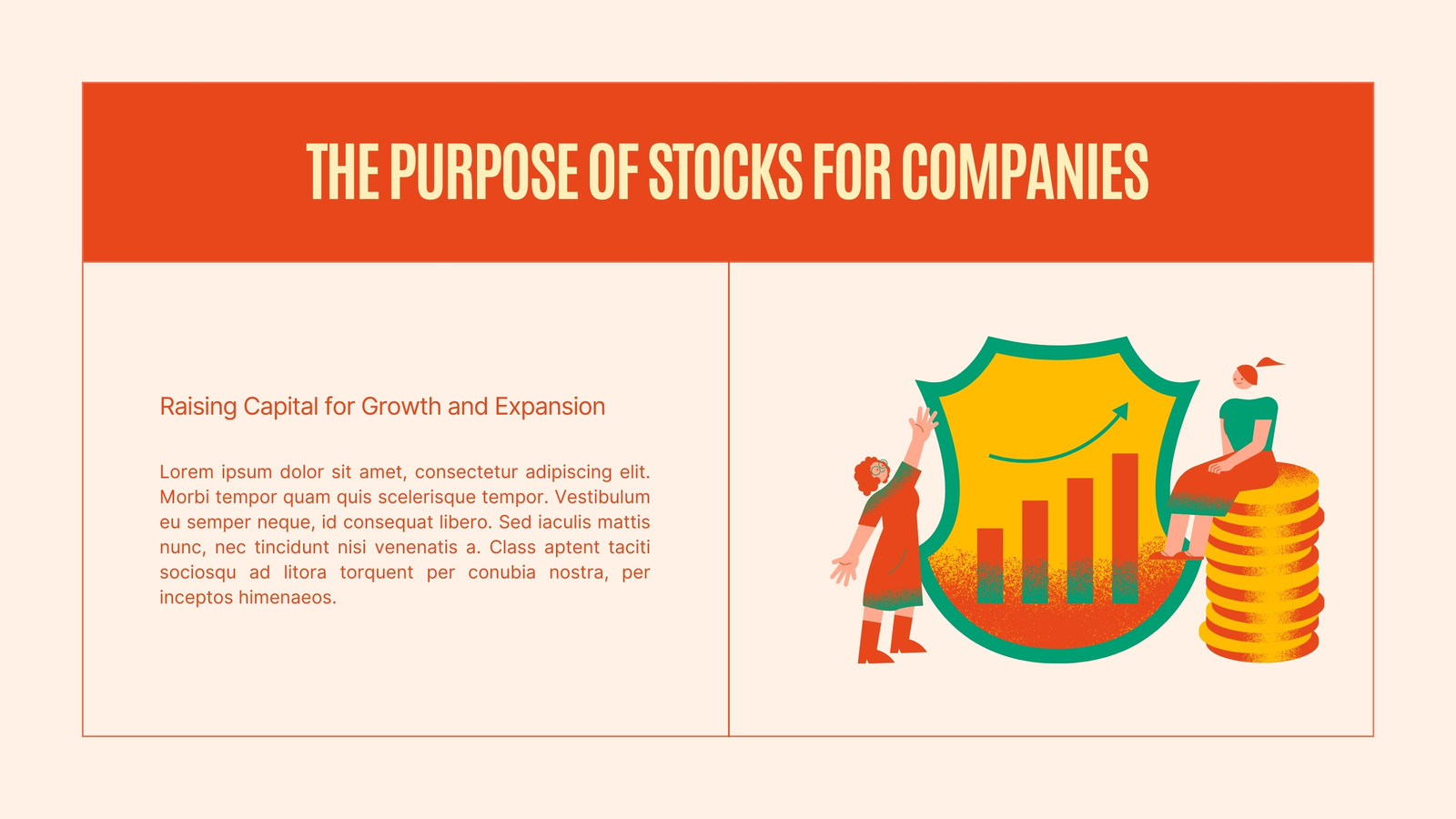 THE PURPOSE OF STOCKS FOR COMPANIES

Raising Capital for Growth and Expansion

Lorem ipsum dolor sit amet, consectetur adipiscing elit. Morbi tempor quam quis scelerisque tempor. Vestibulum eu semper neque, id consequat libero. Sed iaculis mattis nunc, nec tincidunt nisi venenatis a. Class aptent taciti sociosqu ad litora torquent per conubia nostra, per inceptos himenaeos.